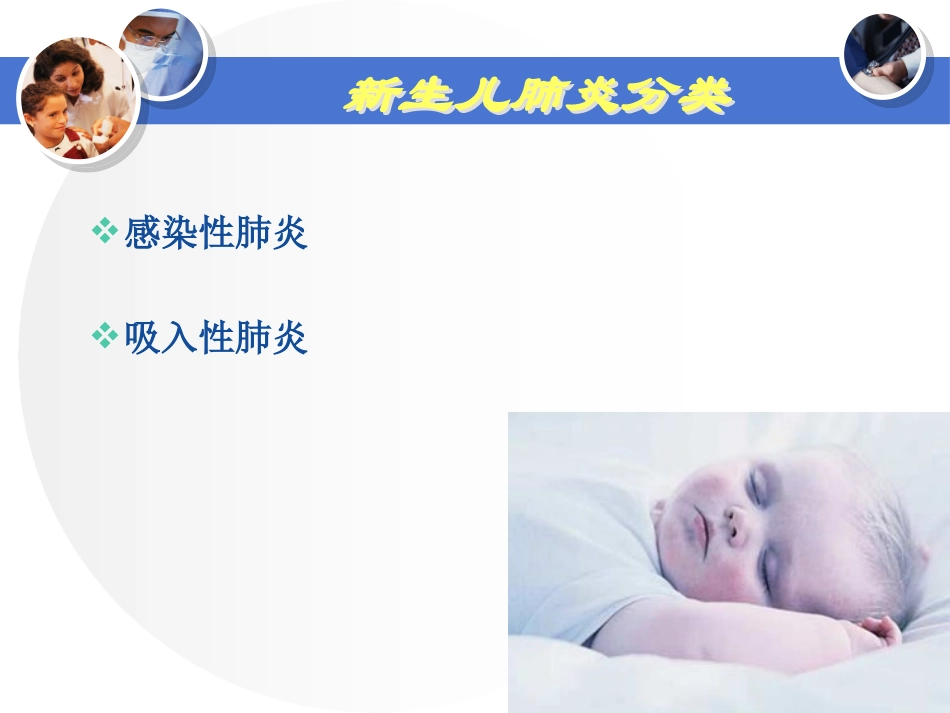 新生儿肺炎分类

❖感染性肺炎

❖吸入性肺炎